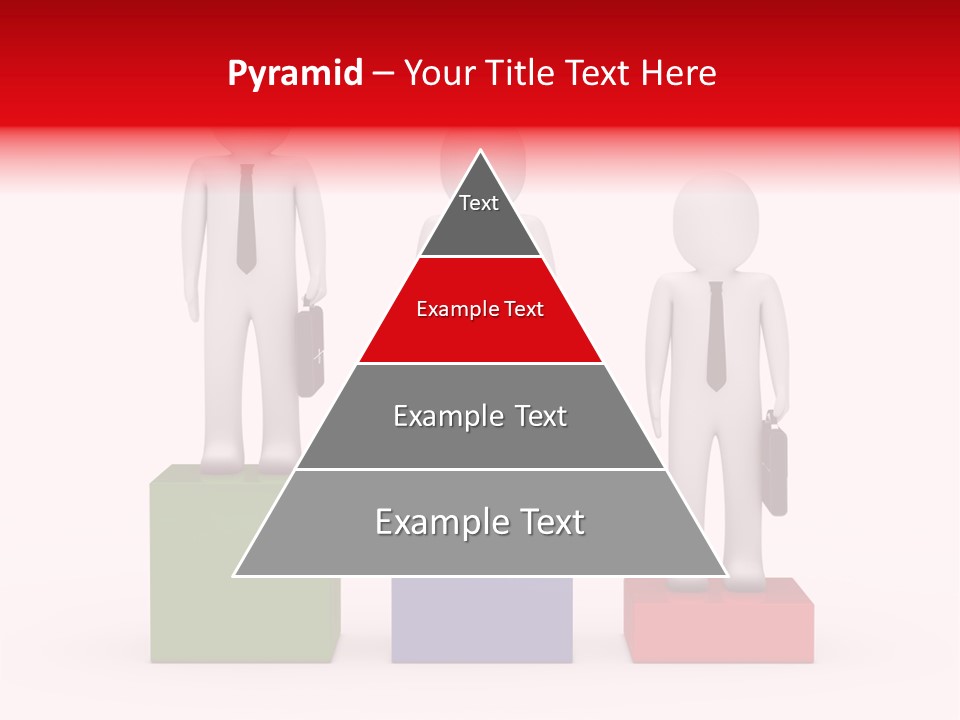 Pyramid – Your Title Text Here

Text

Example Text

Example Text

Example Text